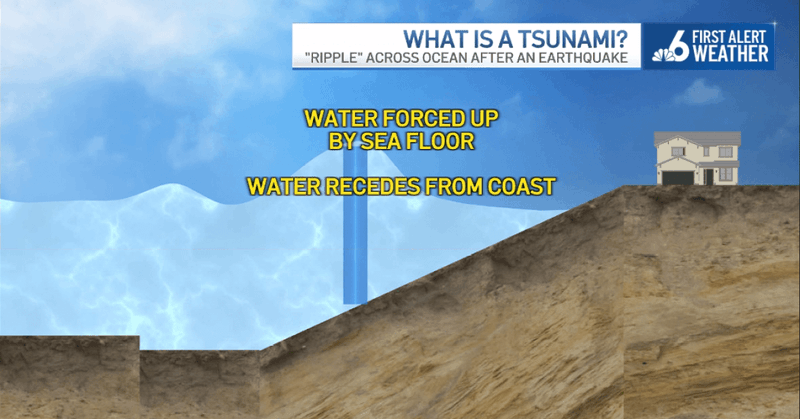 WHAT IS A TSUNAMI?
"RIPPLE" ACROSS OCEAN AFTER AN EARTHQUAKE

6 FIRST ALERT WEATHER

WATER FORCED UP BY SEA FLOOR

WATER RECEDES FROM COAST